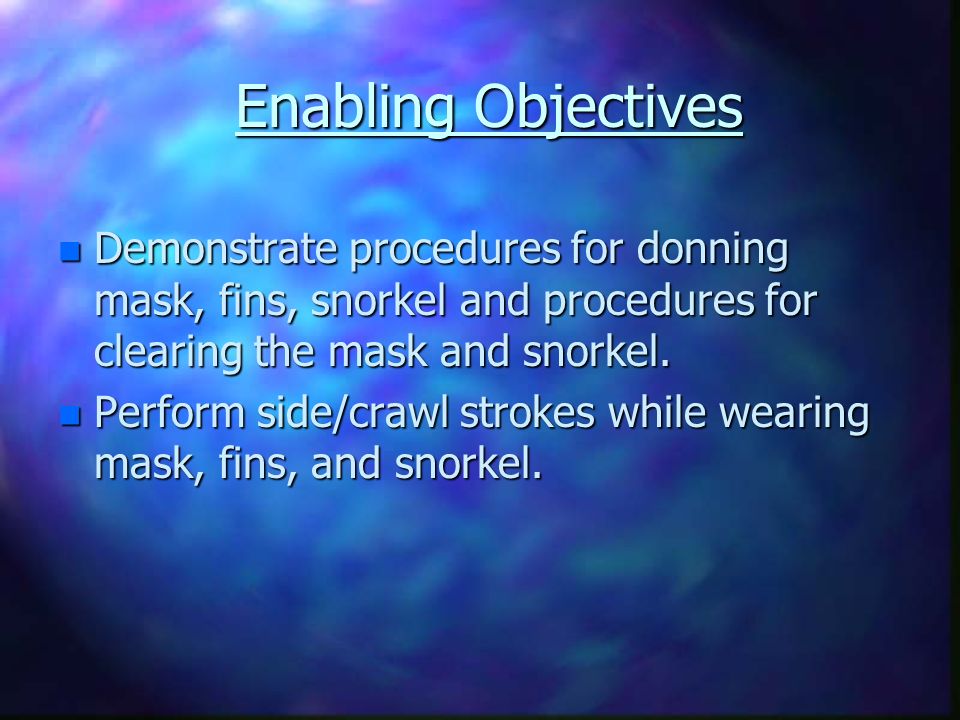 Enabling Objectives

- Demonstrate procedures for donning mask, fins, snorkel and procedures for clearing the mask and snorkel.
- Perform side/crawl strokes while wearing mask, fins, and snorkel.